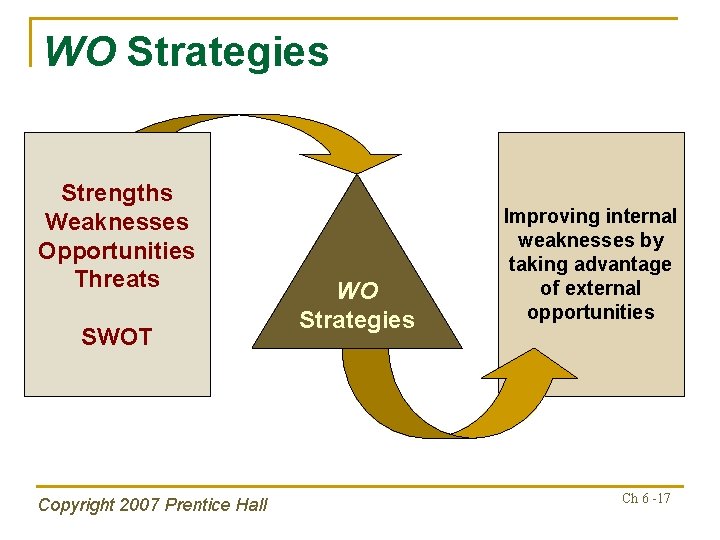 WO Strategies

Strengths
Weaknesses
Opportunities
Threats

SWOT

WO
Strategies

Improving internal weaknesses by taking advantage of external opportunities

Copyright 2007 Prentice Hall

Ch 6 -17